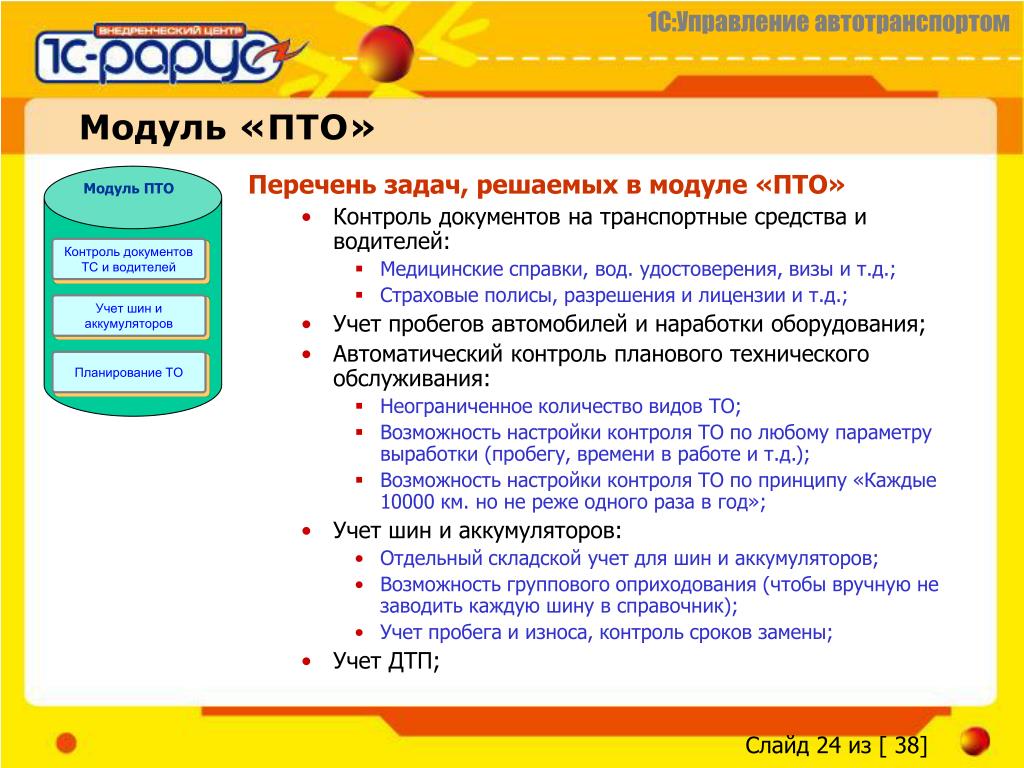 ВНЕДРЕНЧЕСКИЙ ЦЕНТР
1С-РАРУС

1С:Управление автотранспортом

Модуль «ПТО»

Модуль ПТО

Контроль документов ТС и водителей

Учет шин и аккумуляторов

Планирование ТО

Перечень задач, решаемых в модуле «ПТО»

• Контроль документов на транспортные средства и водителей:
  ▪ Медицинские справки, вод. удостоверения, визы и т.д.;
  ▪ Страховые полисы, разрешения и лицензии и т.д.;
• Учет пробегов автомобилей и наработки оборудования;
• Автоматический контроль планового технического обслуживания:
  ▪ Неограниченное количество видов ТО;
  ▪ Возможность настройки контроля ТО по любому параметру выработки (пробегу, времени в работе и т.д.);
  ▪ Возможность настройки контроля ТО по принципу «Каждые 10000 км. но не реже одного раза в год»;
• Учет шин и аккумуляторов:
  • Отдельный складской учет для шин и аккумуляторов;
  • Возможность группового оприходования (чтобы вручную не заводить каждую шину в справочник);
  • Учет пробега и износа, контроль сроков замены;
• Учет ДТП;

Слайд 24 из [ 38]